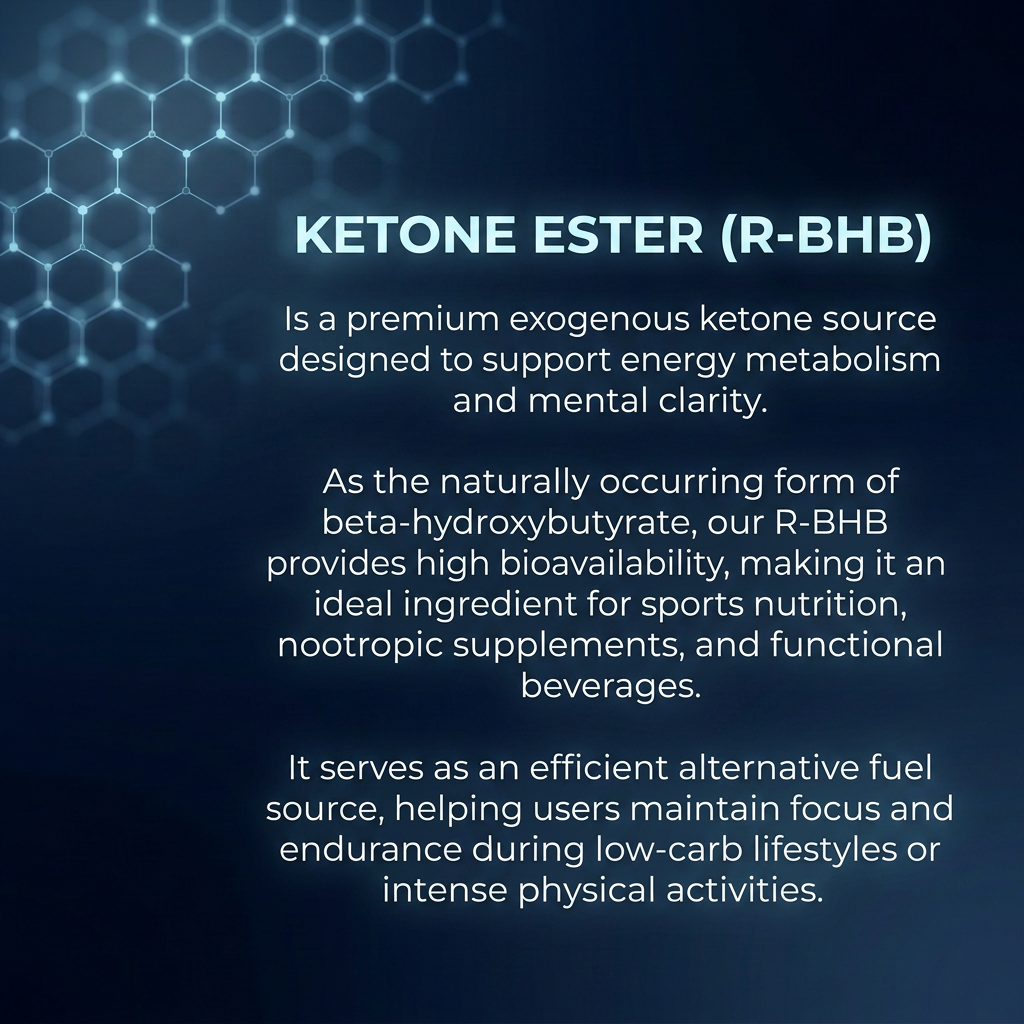 KETONE ESTER (R-BHB)

Is a premium exogenous ketone source designed to support energy metabolism and mental clarity.

As the naturally occurring form of beta-hydroxybutyrate, our R-BHB provides high bioavailability, making it an ideal ingredient for sports nutrition, nootropic supplements, and functional beverages.

It serves as an efficient alternative fuel source, helping users maintain focus and endurance during low-carb lifestyles or intense physical activities.